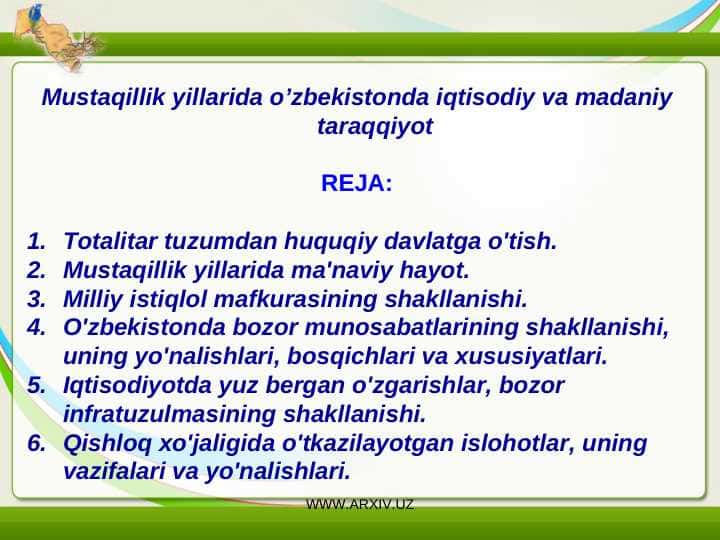 Mustaqillik yillarida o’zbekistonda iqtisodiy va madaniy taraqqiyot

REJA:

1. Totalitar tuzumdan huquqiy davlatga o'tish.
2. Mustaqillik yillarida ma'naviy hayot.
3. Milliy istiqlol mafkurasining shakllanishi.
4. O'zbekistonda bozor munosabatlarining shakllanishi, uning yo'nalishlari, bosqichlari va xususiyatlari.
5. Iqtisodiyotda yuz bergan o'zgarishlar, bozor infratuzulmasining shakllanishi.
6. Qishloq xo'jaligida o'tkazilayotgan islohotlar, uning vazifalari va yo'nalishlari.

WWW.ARXIV.UZ